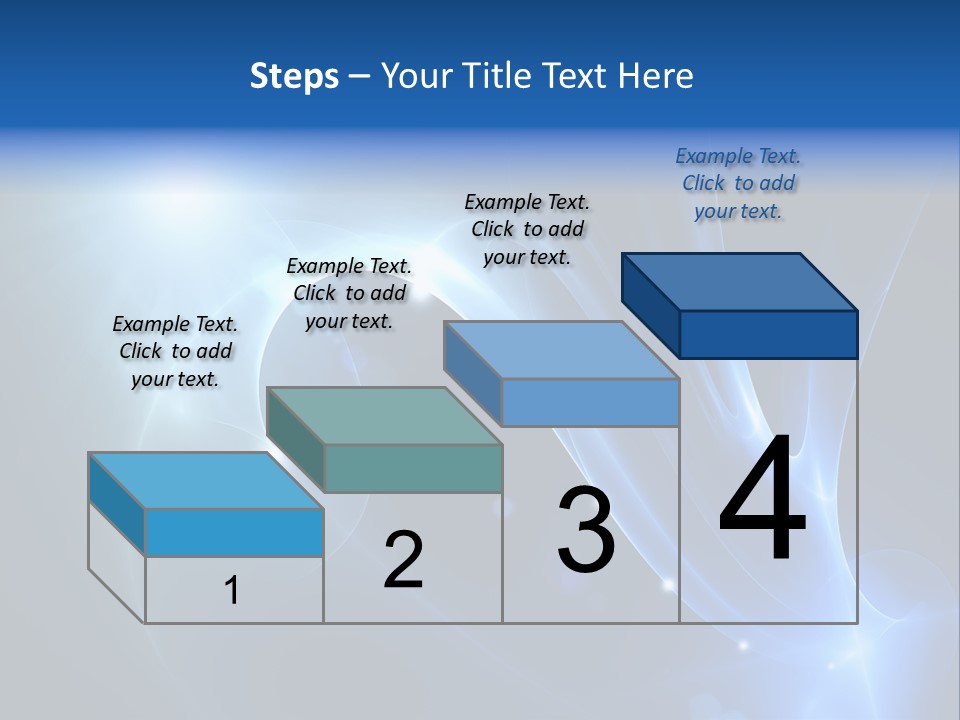 Steps – Your Title Text Here

Example Text. Click to add your text.

Example Text. Click to add your text.

Example Text. Click to add your text.

Example Text. Click to add your text.

1

2

3

4